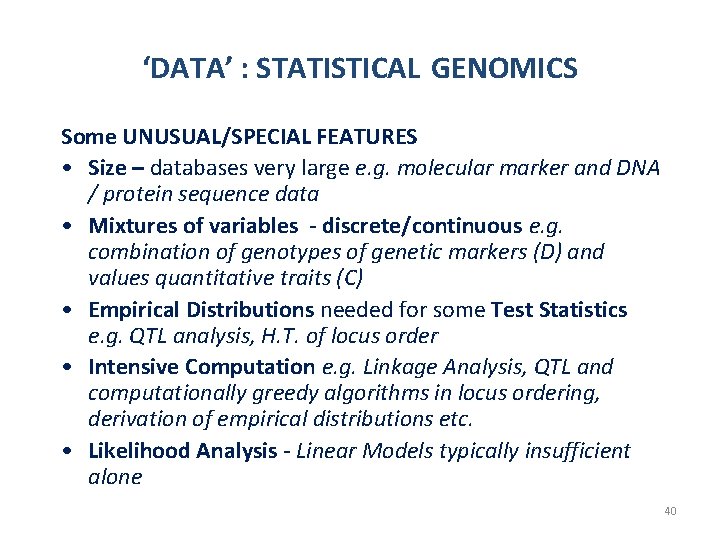 ‘DATA’ : STATISTICAL GENOMICS

Some UNUSUAL/SPECIAL FEATURES

• Size – databases very large e.g. molecular marker and DNA / protein sequence data
• Mixtures of variables - discrete/continuous e.g. combination of genotypes of genetic markers (D) and values quantitative traits (C)
• Empirical Distributions needed for some Test Statistics e.g. QTL analysis, H.T. of locus order
• Intensive Computation e.g. Linkage Analysis, QTL and computationally greedy algorithms in locus ordering, derivation of empirical distributions etc.
• Likelihood Analysis - Linear Models typically insufficient alone

40